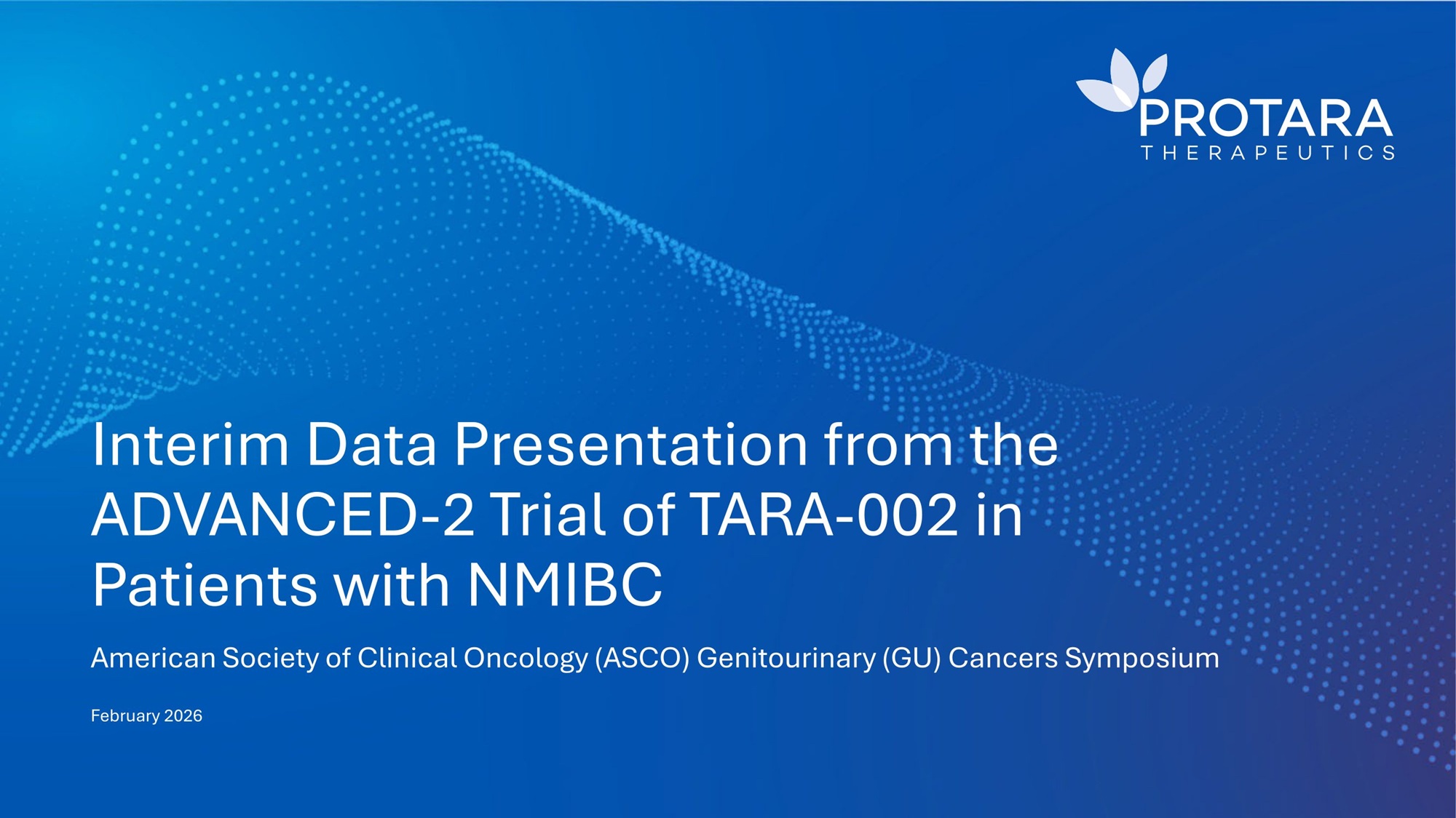 PROTARA
THERAPEUTICS

Interim Data Presentation from the ADVANCED-2 Trial of TARA-002 in Patients with NMIBC

American Society of Clinical Oncology (ASCO) Genitourinary (GU) Cancers Symposium

February 2026